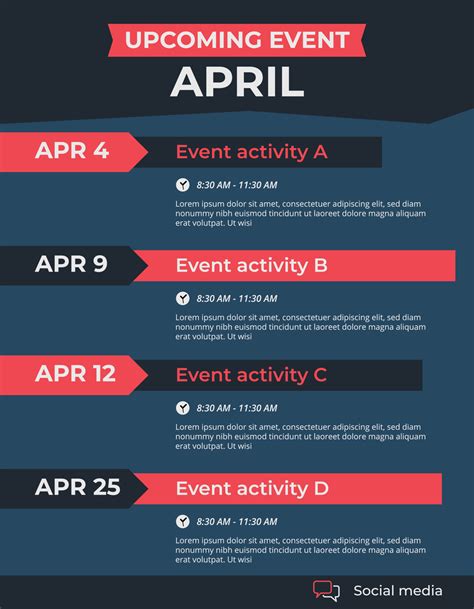 UPCOMING EVENT
APRIL

APR 4
Event activity A
8:30 AM - 11:30 AM
Lorem ipsum dolor sit amet, consectetuer adipiscing elit, sed diam nonummy nibh euismod tincidunt ut laoreet dolore magna aliquam erat volutpat. Ut wisi

APR 9
Event activity B
8:30 AM - 11:30 AM
Lorem ipsum dolor sit amet, consectetuer adipiscing elit, sed diam nonummy nibh euismod tincidunt ut laoreet dolore magna aliquam erat volutpat. Ut wisi

APR 12
Event activity C
8:30 AM - 11:30 AM
Lorem ipsum dolor sit amet, consectetuer adipiscing elit, sed diam nonummy nibh euismod tincidunt ut laoreet dolore magna aliquam erat volutpat. Ut wisi

APR 25
Event activity D
8:30 AM - 11:30 AM
Lorem ipsum dolor sit amet, consectetuer adipiscing elit, sed diam nonummy nibh euismod tincidunt ut laoreet dolore magna aliquam erat volutpat. Ut wisi

Social media